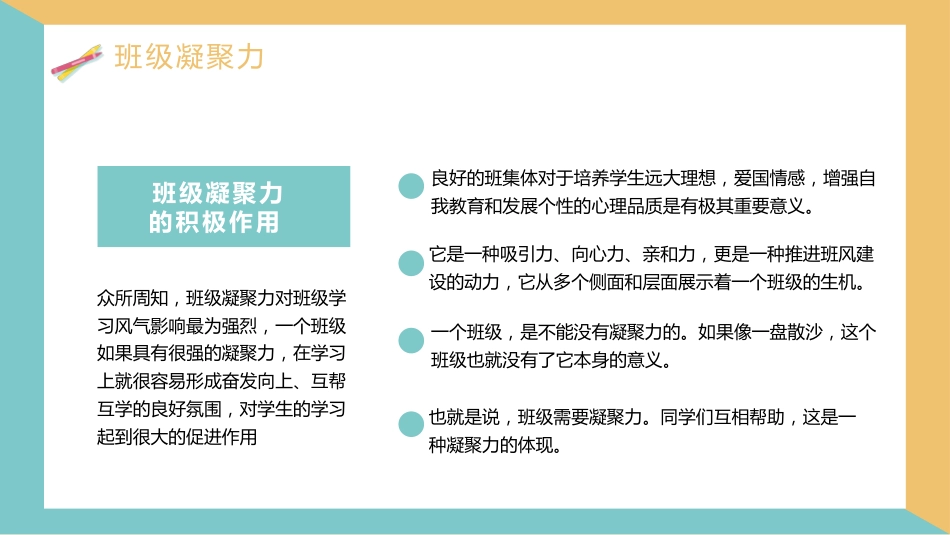 班级凝聚力

班级凝聚力
的积极作用

众所周知，班级凝聚力对班级学习风气影响最为强烈，一个班级如果具有很强的凝聚力，在学习上就很容易形成奋发向上、互帮互学的良好氛围，对学生的学习起到很大的促进作用

良好的班集体对于培养学生远大理想，爱国情感，增强自我教育和发展个性的心理品质是有极其重要意义。

它是一种吸引力、向心力、亲和力，更是一种推进班风建设的动力，它从多个侧面和层面展示着一个班级的生机。

一个班级，是不能没有凝聚力的。如果像一盘散沙，这个班级也就没有了它本身的意义。

也就是说，班级需要凝聚力。同学们互相帮助，这是一种凝聚力的体现。